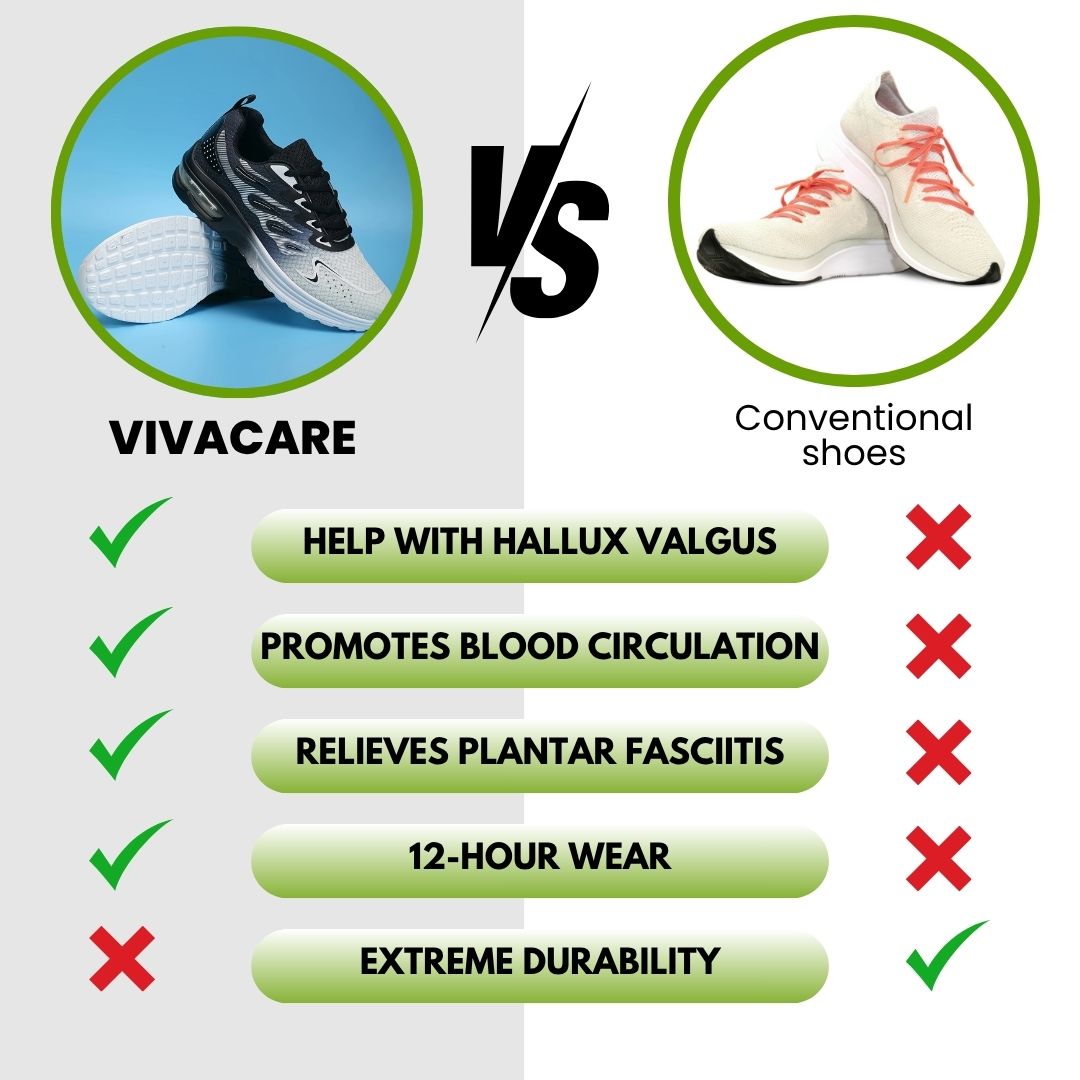 VS

VIVACARE

Conventional shoes

HELP WITH HALLUX VALGUS

PROMOTES BLOOD CIRCULATION

RELIEVES PLANTAR FASCIITIS

12-HOUR WEAR

EXTREME DURABILITY